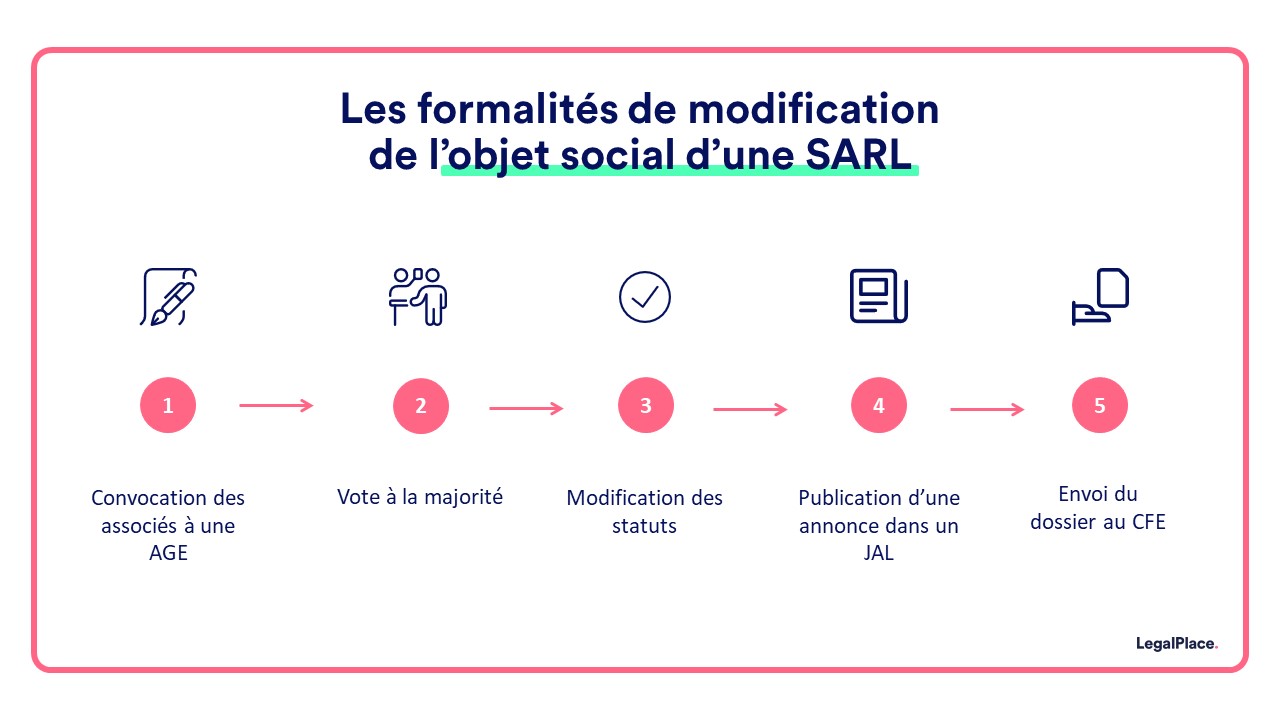 Les formalités de modification de l'objet social d'une SARL

1

Convocation des associés à une AGE

2

Vote à la majorité

3

Modification des statuts

4

Publication d'une annonce dans un JAL

5

Envoi du dossier au CFE

LegalPlace.